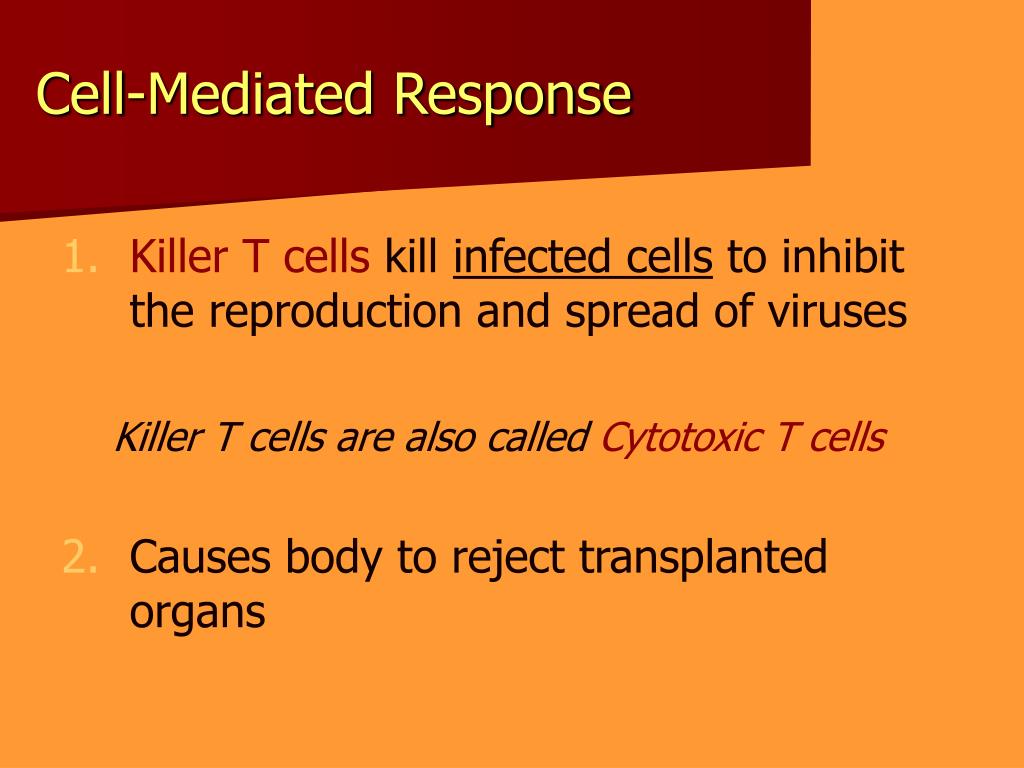 Cell-Mediated Response

1. Killer T cells kill infected cells to inhibit the reproduction and spread of viruses

Killer T cells are also called Cytotoxic T cells

2. Causes body to reject transplanted organs